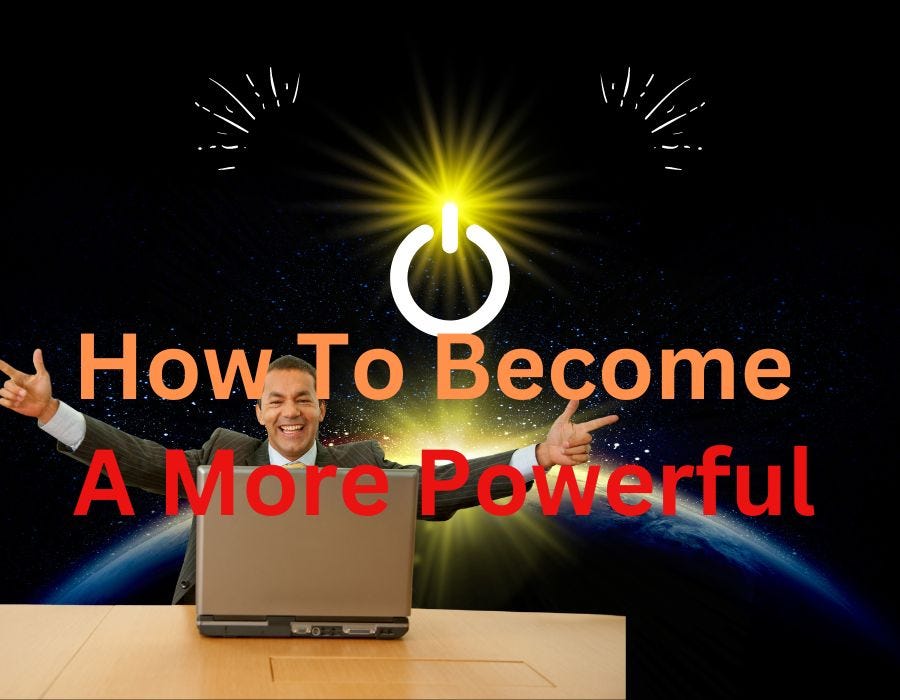 How To Become
A More Powerful